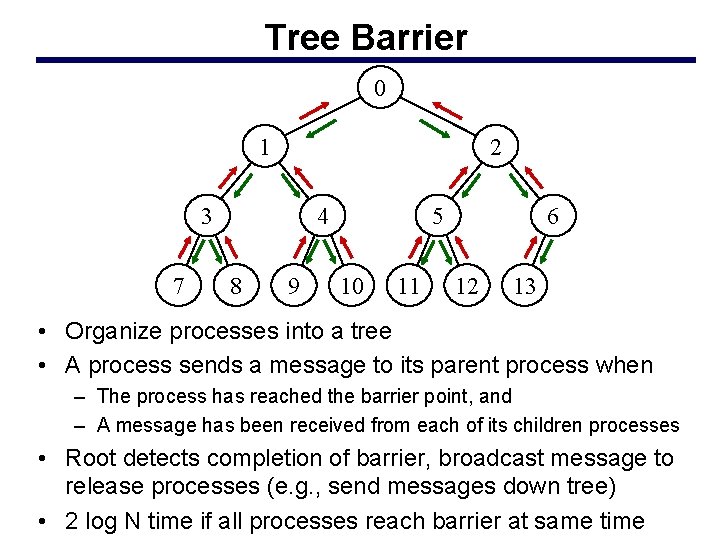 Tree Barrier

0
1
2
3
4
5
6
7
8
9
10
11
12
13

• Organize processes into a tree
• A process sends a message to its parent process when
– The process has reached the barrier point, and
– A message has been received from each of its children processes
• Root detects completion of barrier, broadcast message to release processes (e.g., send messages down tree)
• 2 log N time if all processes reach barrier at same time